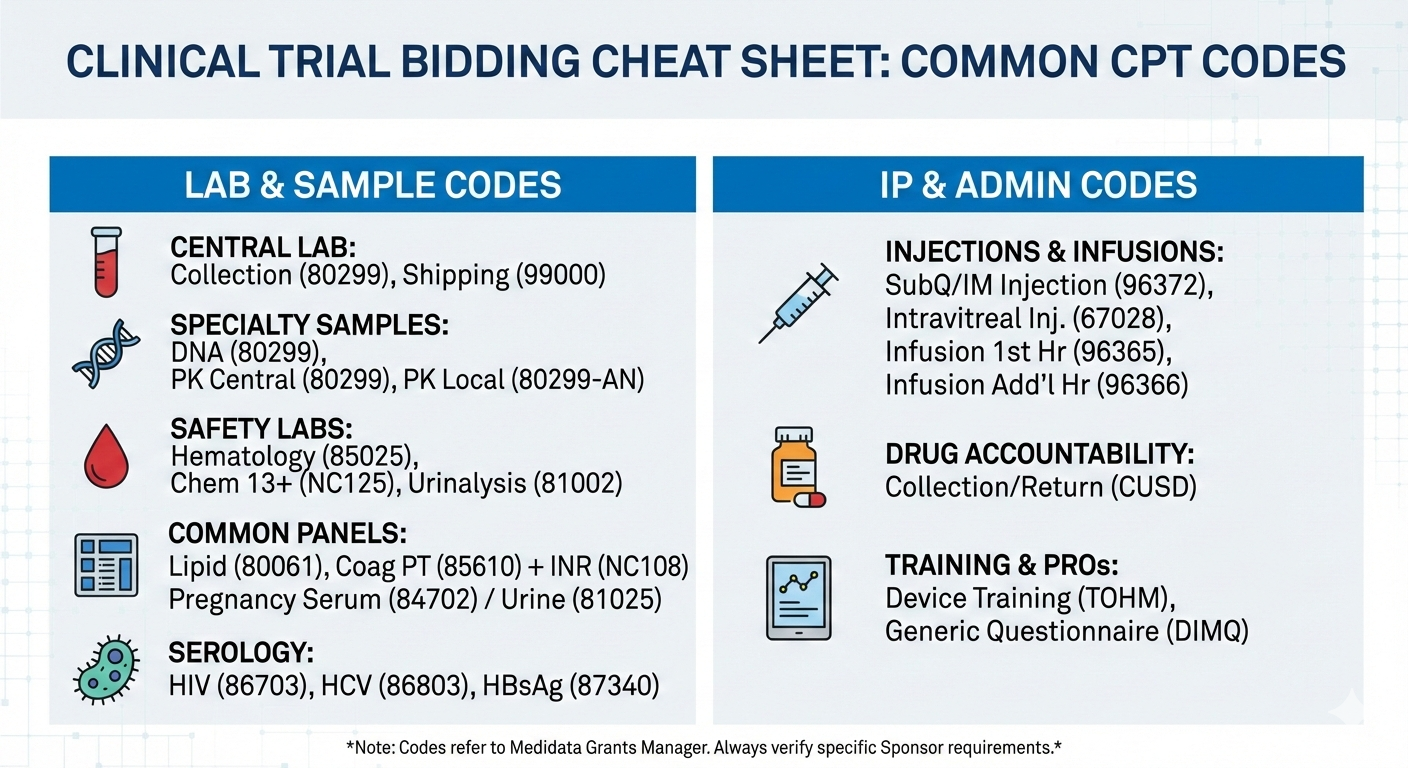 CLINICAL TRIAL BIDDING CHEAT SHEET: COMMON CPT CODES

LAB & SAMPLE CODES

CENTRAL LAB:
Collection (80299), Shipping (99000)

SPECIALTY SAMPLES:
DNA (80299),
PK Central (80299), PK Local (80299-AN)

SAFETY LABS:
Hematology (85025),
Chem 13+ (NC125), Urinalysis (81002)

COMMON PANELS:
Lipid (80061), Coag PT (85610) + INR (NC108)
Pregnancy Serum (84702) / Urine (81025)

SEROLOGY:
HIV (86703), HCV (86803), HBsAg (87340)

IP & ADMIN CODES

INJECTIONS & INFUSIONS:
SubQ/IM Injection (96372),
Intravitreal Inj. (67028),
Infusion 1st Hr (96365),
Infusion Add'l Hr (96366)

DRUG ACCOUNTABILITY:
Collection/Return (CUSD)

TRAINING & PROs:
Device Training (TOHM),
Generic Questionnaire (DIMQ)

*Note: Codes refer to Medidata Grants Manager. Always verify specific Sponsor requirements.*